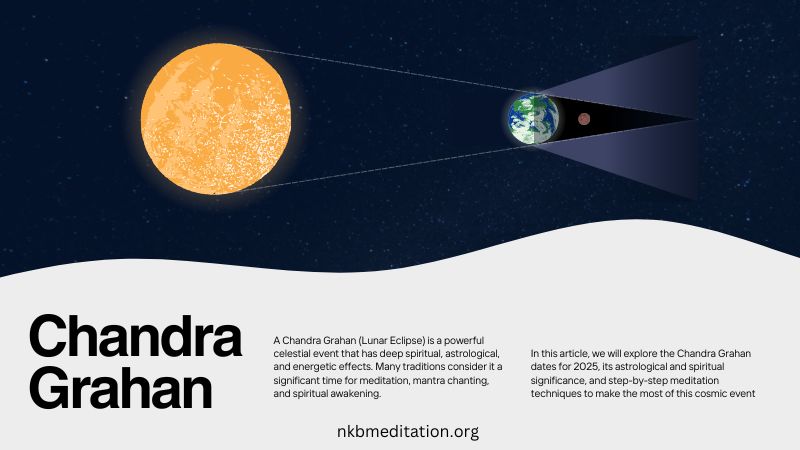 Chandra Grahan

A Chandra Grahan (Lunar Eclipse) is a powerful celestial event that has deep spiritual, astrological, and energetic effects. Many traditions consider it a significant time for meditation, mantra chanting, and spiritual awakening.

In this article, we will explore the Chandra Grahan dates for 2025, its astrological and spiritual significance, and step-by-step meditation techniques to make the most of this cosmic event

nkbmeditation.org